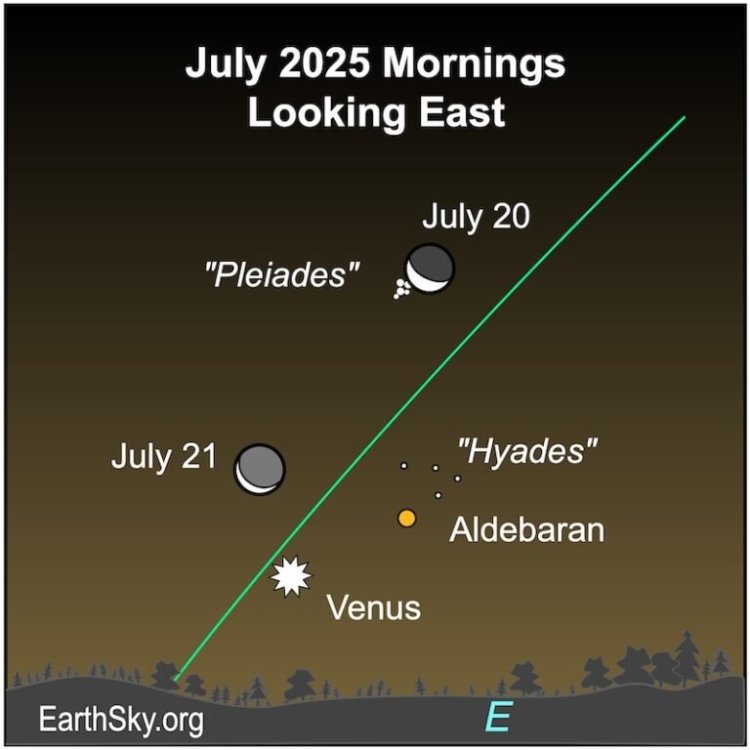 July 2025 Mornings
Looking East

July 20

"Pleiades"

July 21

"Hyades"

Aldebaran

Venus

EarthSky.org

E